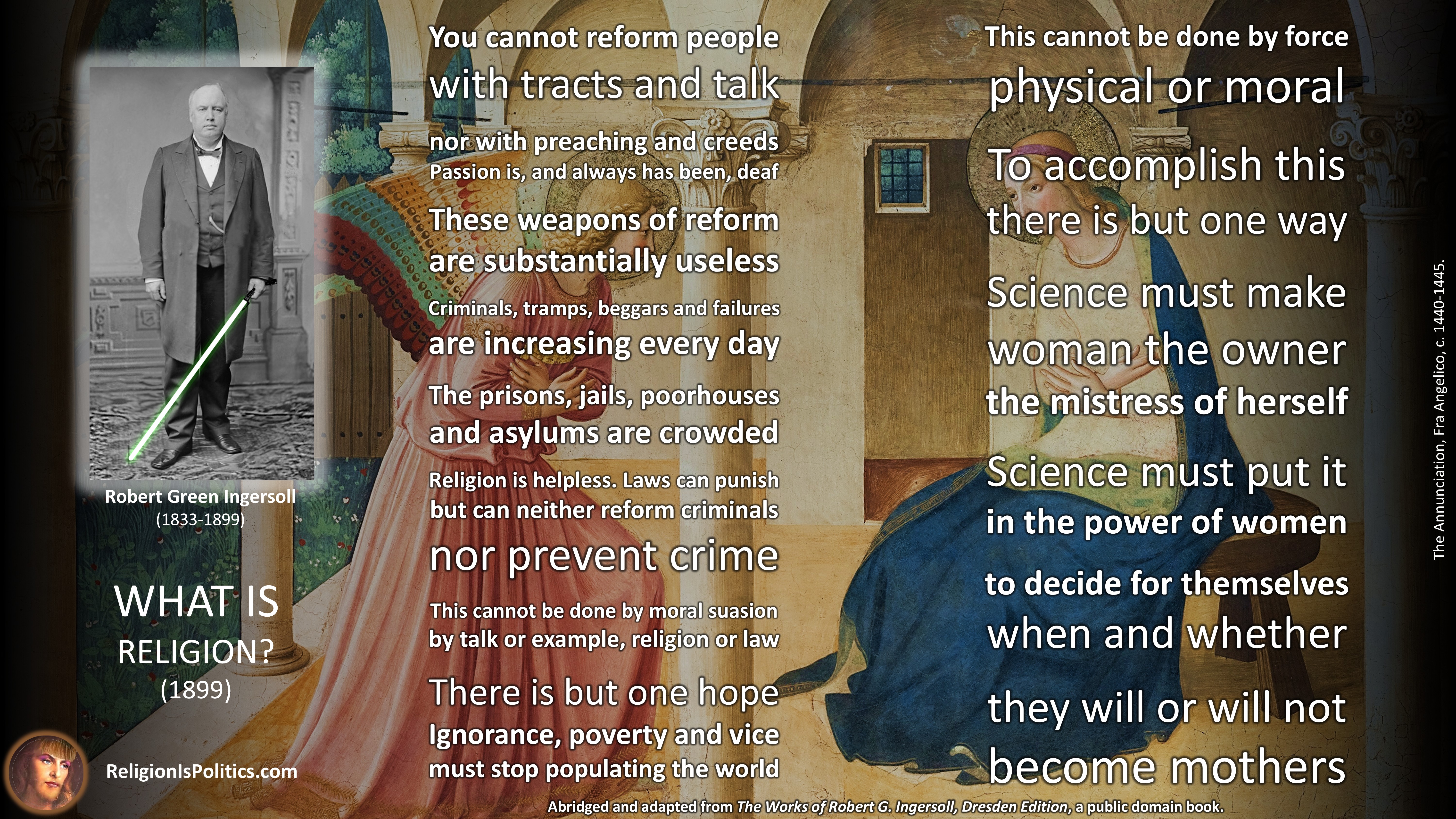 Robert Green Ingersoll
(1833-1899)

WHAT IS
RELIGION?
(1899)

ReligionIsPolitics.com

You cannot reform people
with tracts and talk
nor with preaching and creeds
Passion is, and always has been, deaf
These weapons of reform
are substantially useless
Criminals, tramps, beggars and failures
are increasing every day
The prisons, jails, poorhouses
and asylums are crowded
Religion is helpless. Laws can punish
but can neither reform criminals
nor prevent crime
This cannot be done by moral suasion
by talk or example, religion or law
There is but one hope
Ignorance, poverty and vice
must stop populating the world

This cannot be done by force
physical or moral
To accomplish this
there is but one way
Science must make
woman the owner
the mistress of herself
Science must put it
in the power of women
to decide for themselves
when and whether
they will or will not
become mothers

The Annunciation, Fra Angelico, c. 1440-1445.

Abridged and adapted from The Works of Robert G. Ingersoll, Dresden Edition, a public domain book.